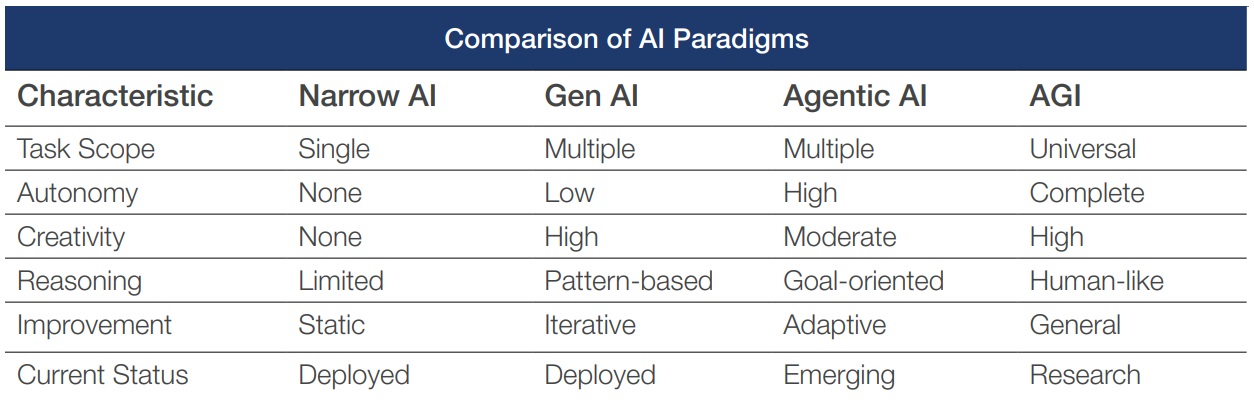 Comparison of AI Paradigms

| Characteristic | Narrow AI | Gen AI | Agentic AI | AGI |
|---|---|---|---|---|
| Task Scope | Single | Multiple | Multiple | Universal |
| Autonomy | None | Low | High | Complete |
| Creativity | None | High | Moderate | High |
| Reasoning | Limited | Pattern-based | Goal-oriented | Human-like |
| Improvement | Static | Iterative | Adaptive | General |
| Current Status | Deployed | Deployed | Emerging | Research |